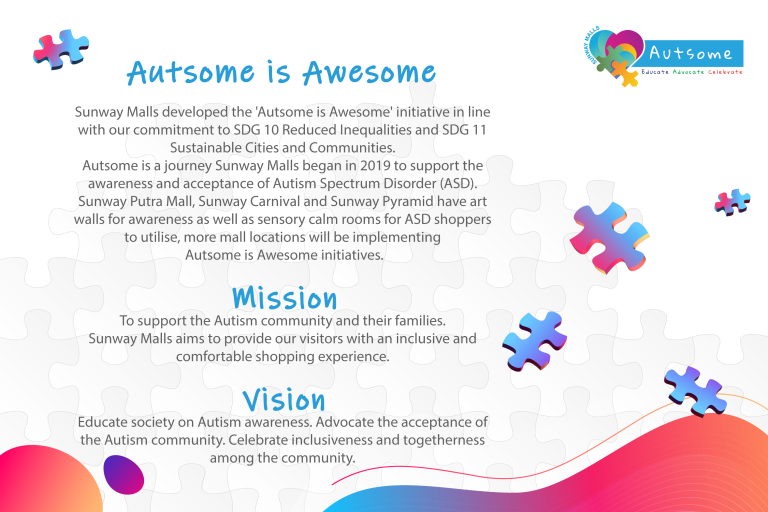 SUNWAY MALLS
Autsome
Educate Advocate Celebrate

Autsome is Awesome

Sunway Malls developed the 'Autsome is Awesome' initiative in line with our commitment to SDG 10 Reduced Inequalities and SDG 11 Sustainable Cities and Communities.
Autsome is a journey Sunway Malls began in 2019 to support the awareness and acceptance of Autism Spectrum Disorder (ASD). Sunway Putra Mall, Sunway Carnival and Sunway Pyramid have art walls for awareness as well as sensory calm rooms for ASD shoppers to utilise, more mall locations will be implementing Autsome is Awesome initiatives.

Mission

To support the Autism community and their families. Sunway Malls aims to provide our visitors with an inclusive and comfortable shopping experience.

Vision

Educate society on Autism awareness. Advocate the acceptance of the Autism community. Celebrate inclusiveness and togetherness among the community.